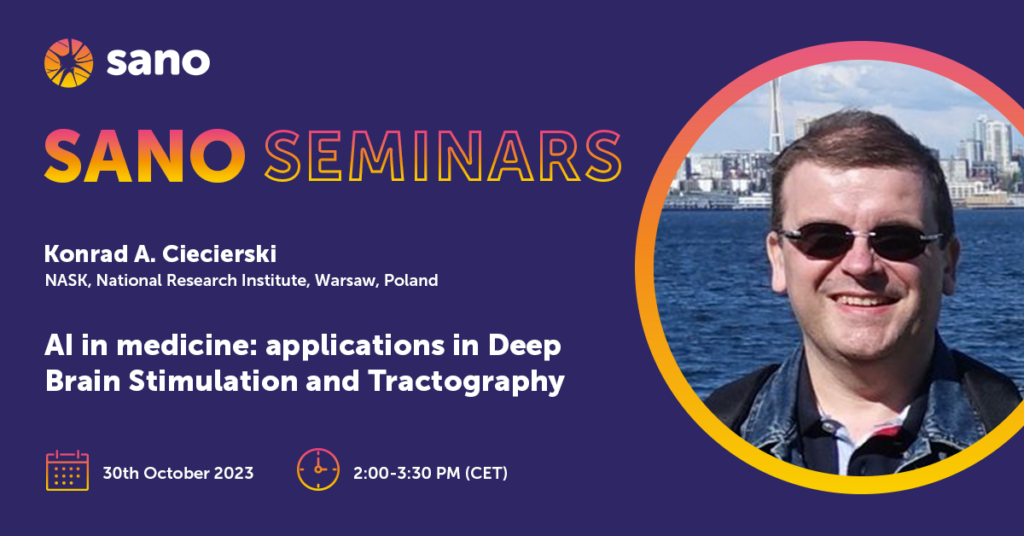 sano

SANO SEMINARS

Konrad A. Ciecierski
NASK, National Research Institute, Warsaw, Poland

AI in medicine: applications in Deep Brain Stimulation and Tractography

30th October 2023

2:00-3:30 PM (CET)